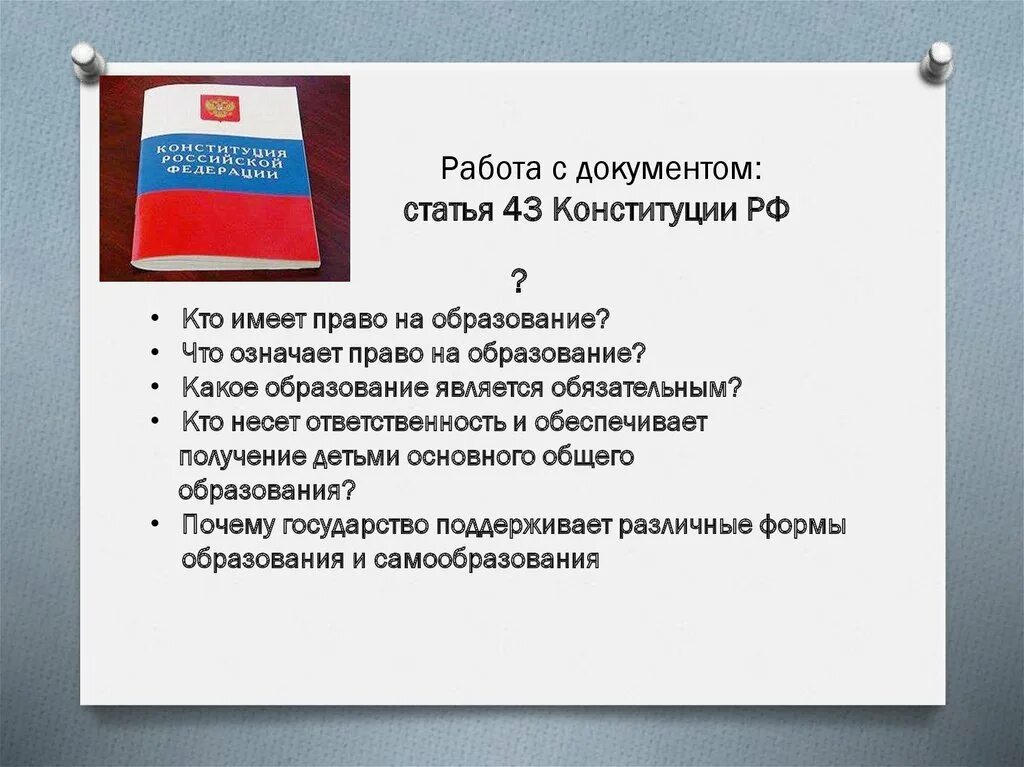 КОНСТИТУЦИЯ РОССИЙСКОЙ ФЕДЕРАЦИИ

Работа с документом:
статья 43 Конституции РФ

?

• Кто имеет право на образование?
• Что означает право на образование?
• Какое образование является обязательным?
• Кто несет ответственность и обеспечивает получение детьми основного общего образования?
• Почему государство поддерживает различные формы образования и самообразования